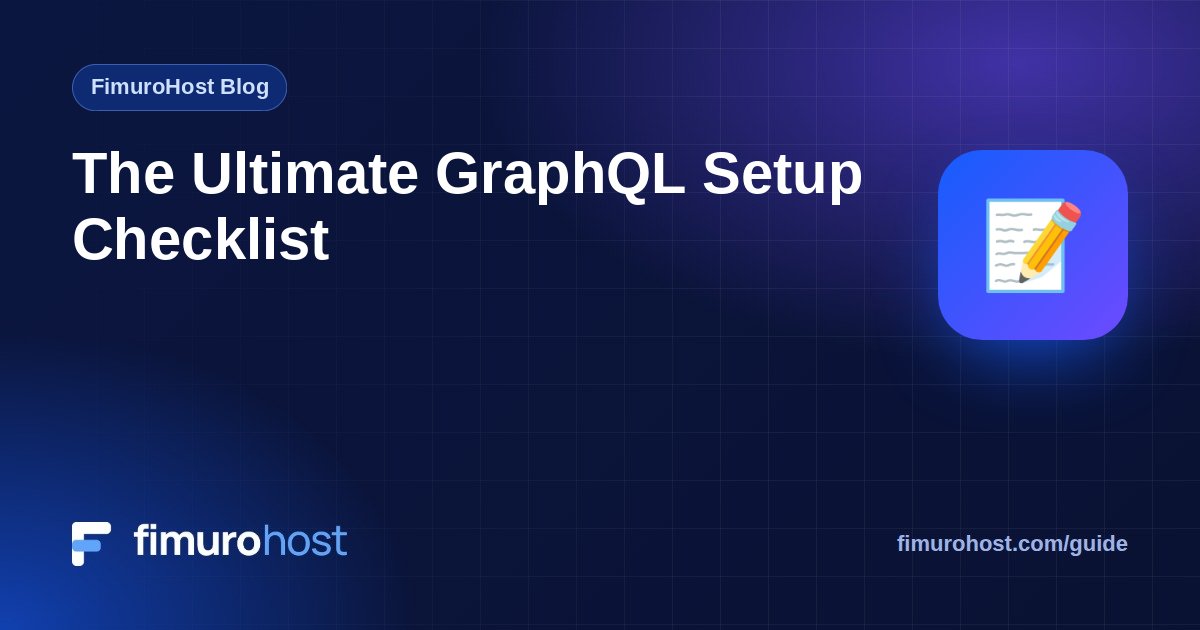 FimuroHost Blog

The Ultimate GraphQL Setup Checklist

fimurohost

fimurohost.com/guide